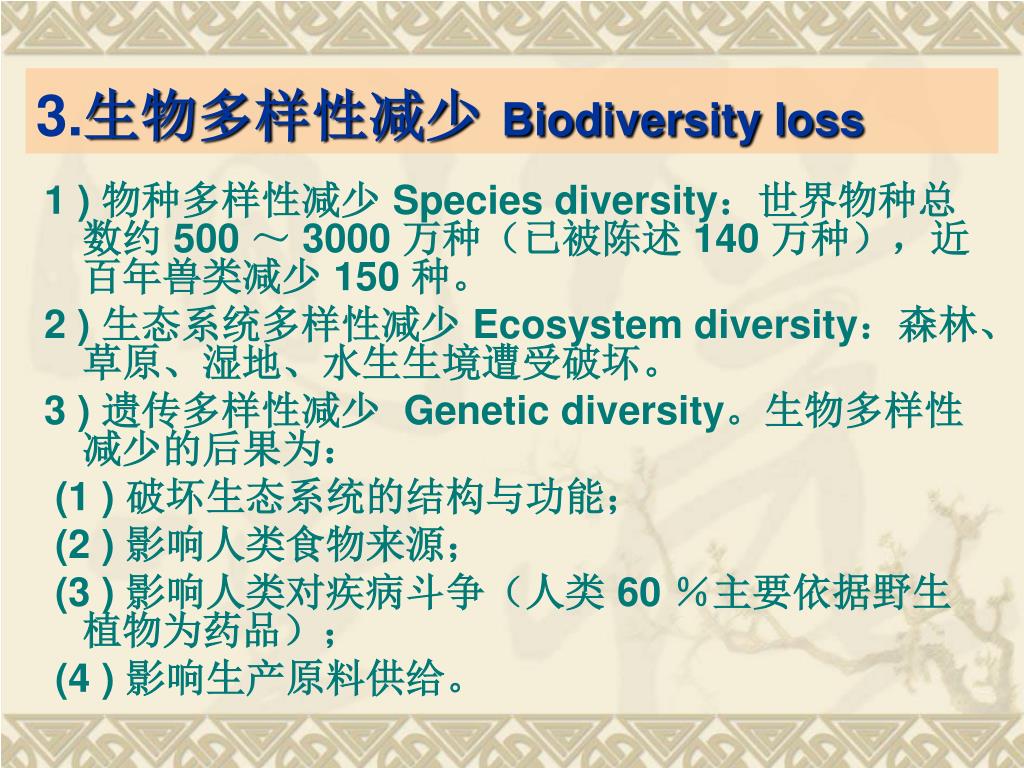 3.生物多样性减少 Biodiversity loss

1 ) 物种多样性减少 Species diversity：世界物种总数约 500 ～ 3000 万种（已被陈述 140 万种），近百年兽类减少 150 种。

2 ) 生态系统多样性减少 Ecosystem diversity：森林、草原、湿地、水生生境遭受破坏。

3 ) 遗传多样性减少 Genetic diversity。生物多样性减少的后果为：

(1 ) 破坏生态系统的结构与功能；

(2 ) 影响人类食物来源；

(3 ) 影响人类对疾病斗争（人类 60 ％主要依据野生植物为药品）；

(4 ) 影响生产原料供给。